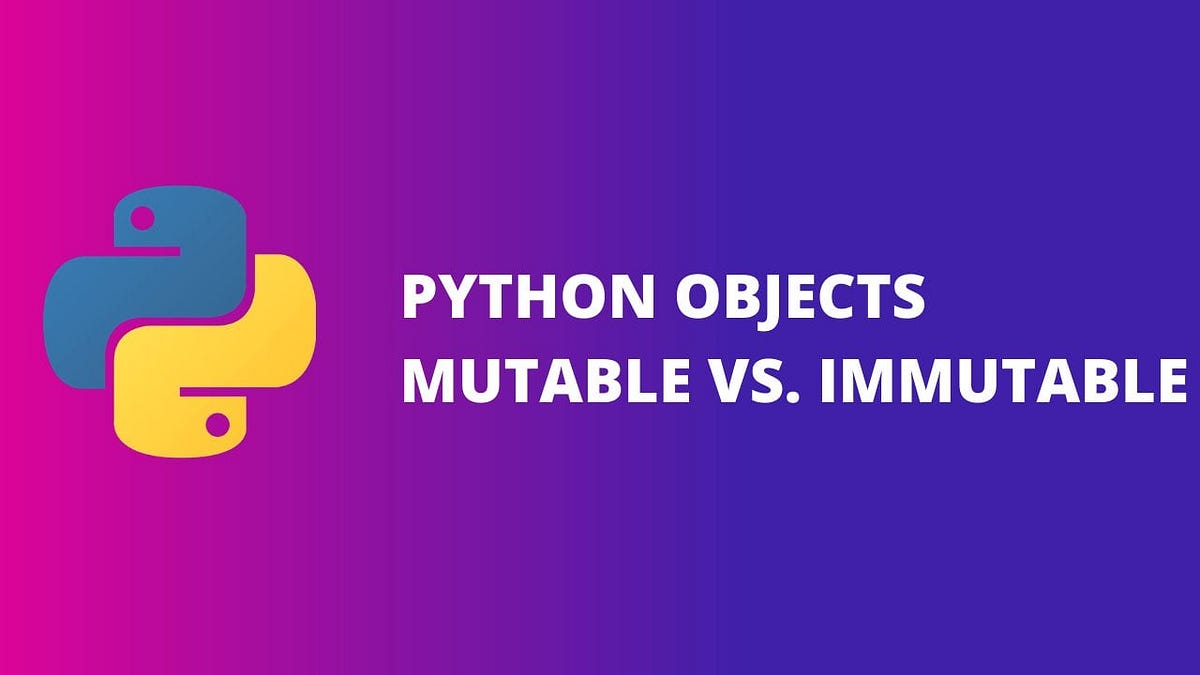 PYTHON OBJECTS
MUTABLE VS. IMMUTABLE